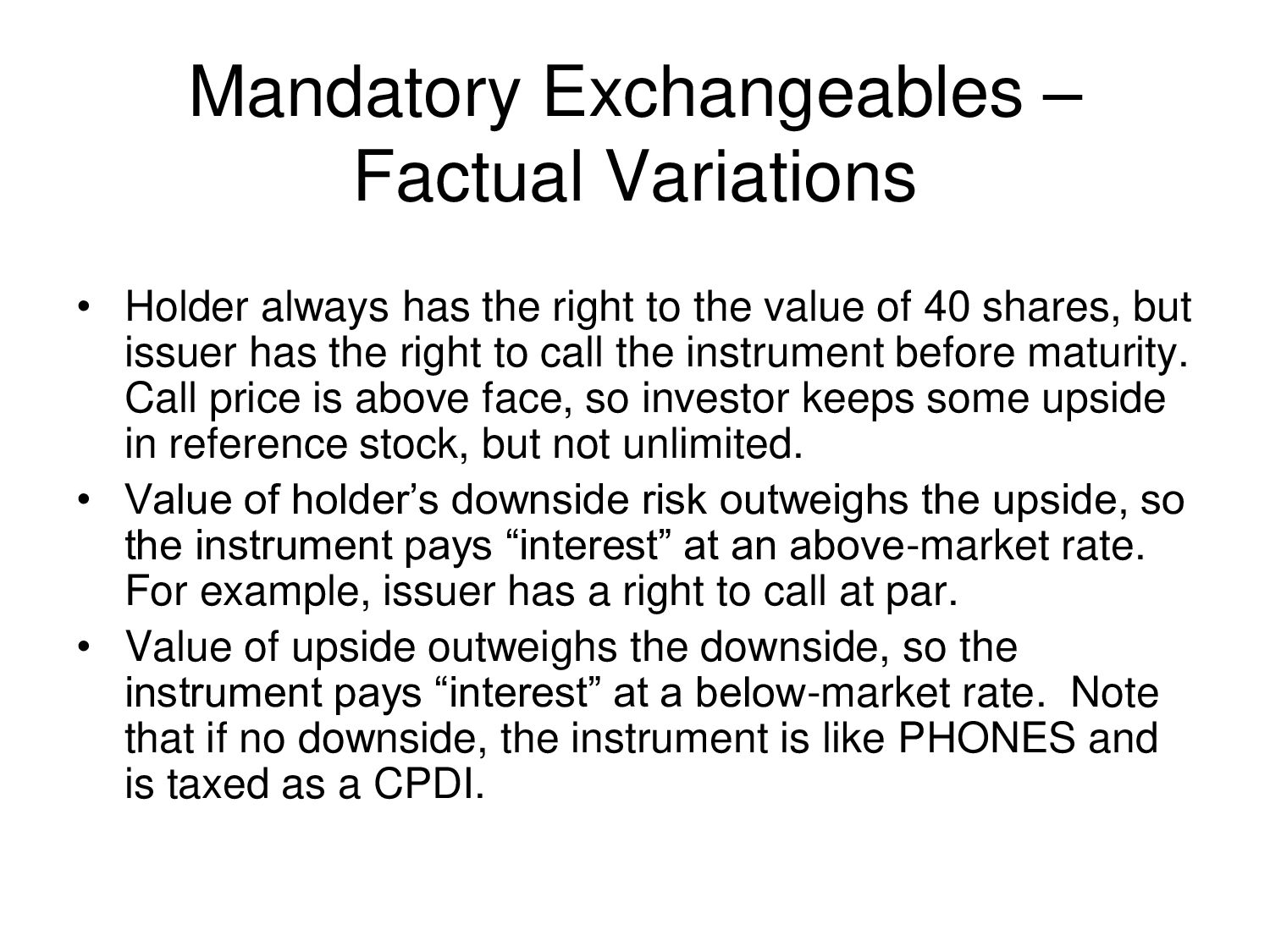 Mandatory Exchangeables – Factual Variations

• Holder always has the right to the value of 40 shares, but issuer has the right to call the instrument before maturity. Call price is above face, so investor keeps some upside in reference stock, but not unlimited.

• Value of holder’s downside risk outweighs the upside, so the instrument pays “interest” at an above-market rate. For example, issuer has a right to call at par.

• Value of upside outweighs the downside, so the instrument pays “interest” at a below-market rate. Note that if no downside, the instrument is like PHONES and is taxed as a CPDI.